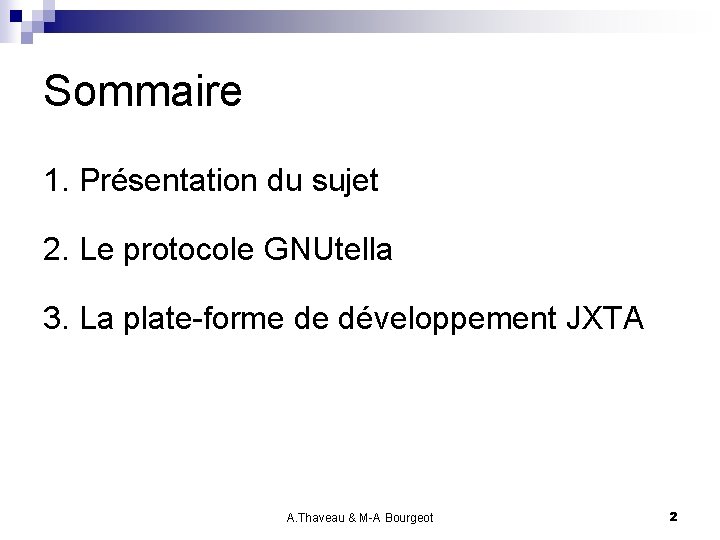 Sommaire

1. Présentation du sujet

2. Le protocole GNUtella

3. La plate-forme de développement JXTA

A.Thaveau & M-A Bourgeot

2